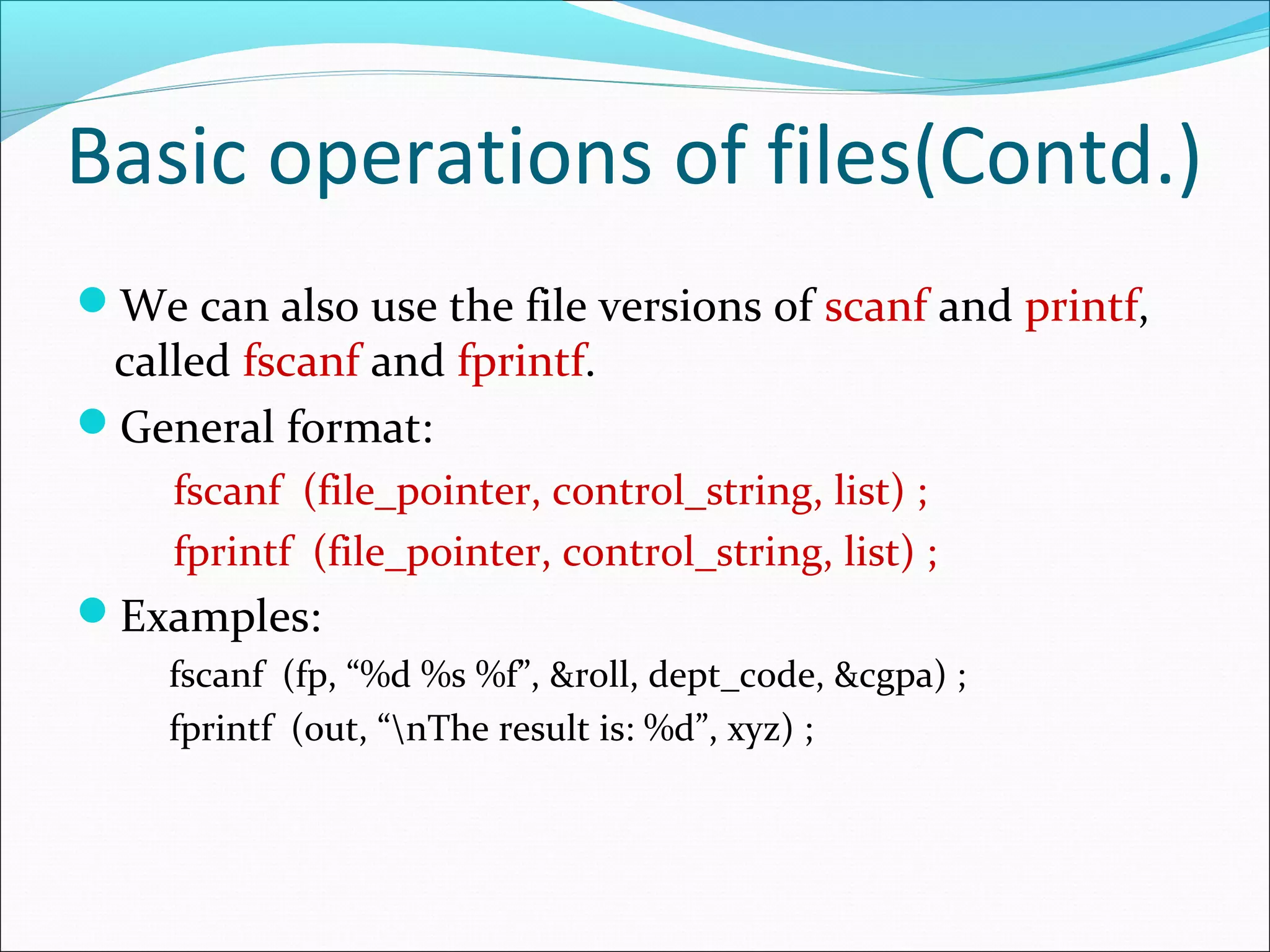 Basic operations of files(Contd.)

We can also use the file versions of scanf and printf, called fscanf and fprintf.

General format:

fscanf (file_pointer, control_string, list) ;

fprintf (file_pointer, control_string, list) ;

Examples:

fscanf (fp, “%d %s %f”, &roll, dept_code, &cgpa) ;

fprintf (out, “\nThe result is: %d”, xyz) ;